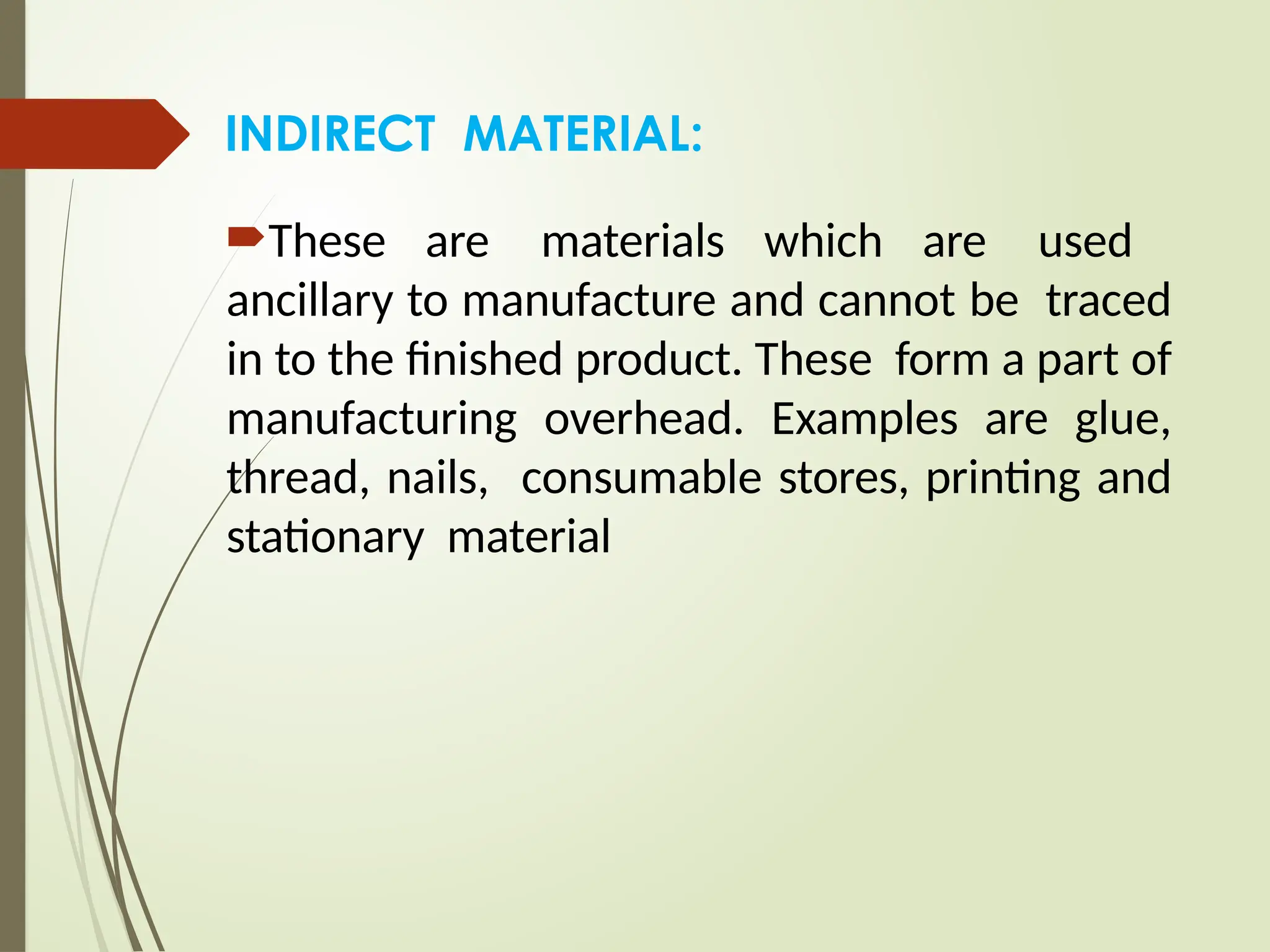 INDIRECT MATERIAL:

These are materials which are used ancillary to manufacture and cannot be traced in to the finished product. These form a part of manufacturing overhead. Examples are glue, thread, nails, consumable stores, printing and stationary material